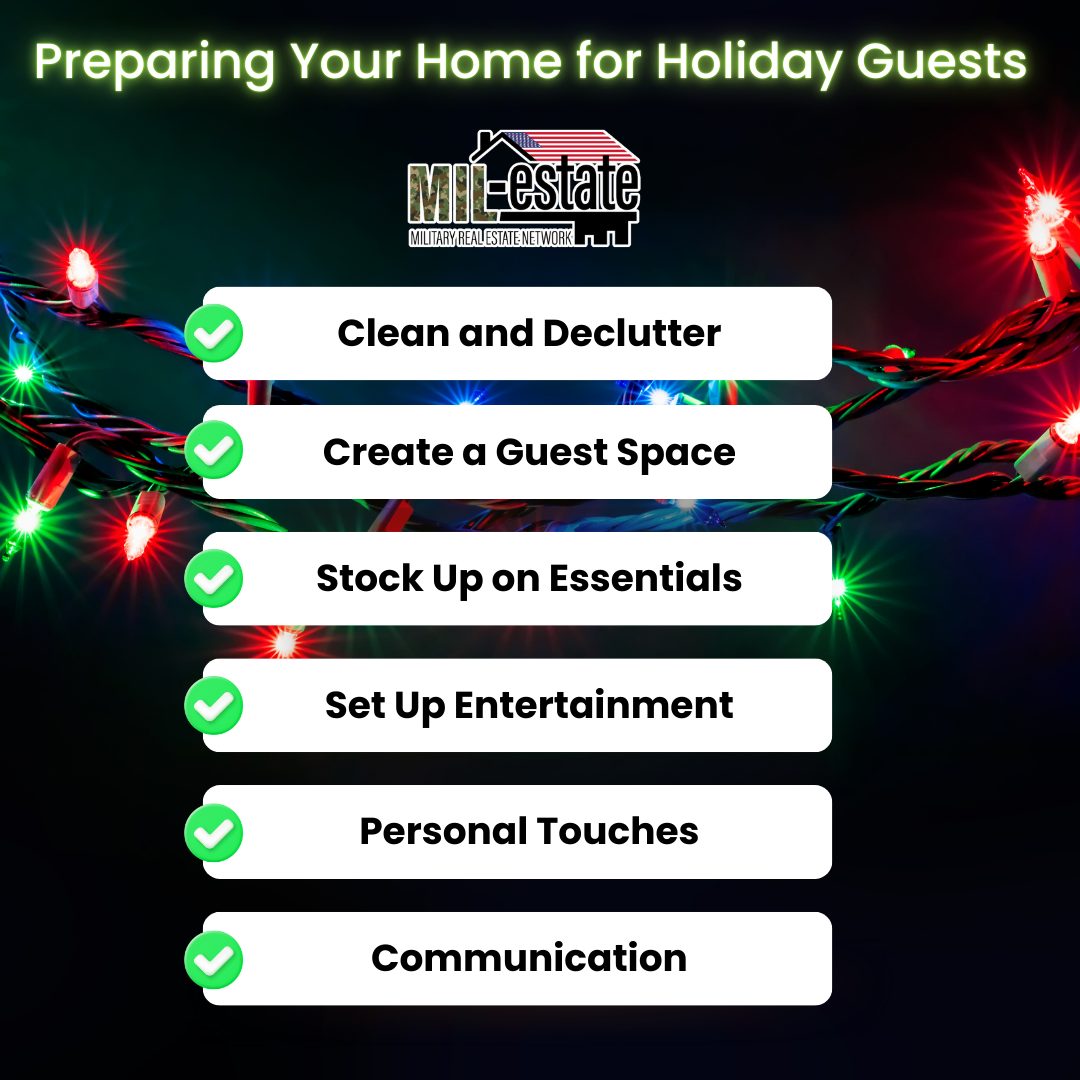 Preparing Your Home for Holiday Guests

MIL-estate
MILITARY REAL ESTATE NETWORK

Clean and Declutter

Create a Guest Space

Stock Up on Essentials

Set Up Entertainment

Personal Touches

Communication